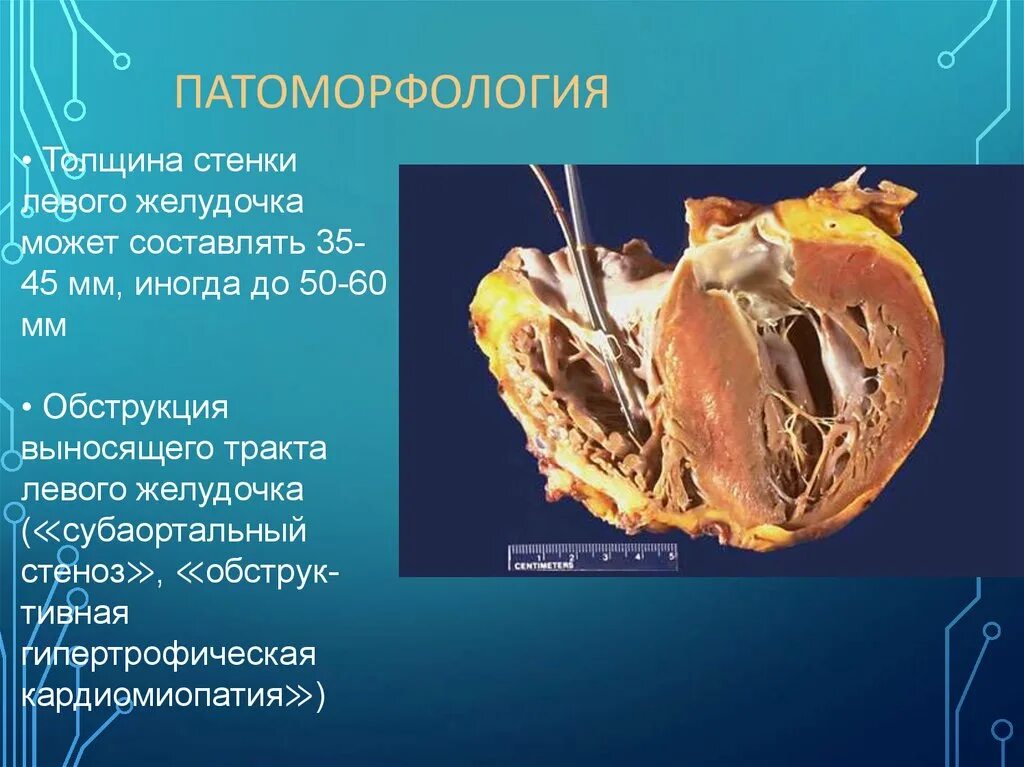 ПАТОМОРФОЛОГИЯ

• Толщина стенки левого желудочка может составлять 35-45 мм, иногда до 50-60 мм

• Обструкция выносящего тракта левого желудочка (≪субаортальный стеноз≫, ≪обструктивная гипертрофическая кардиомиопатия≫)

1 2 3 4 5
CENTIMETERS